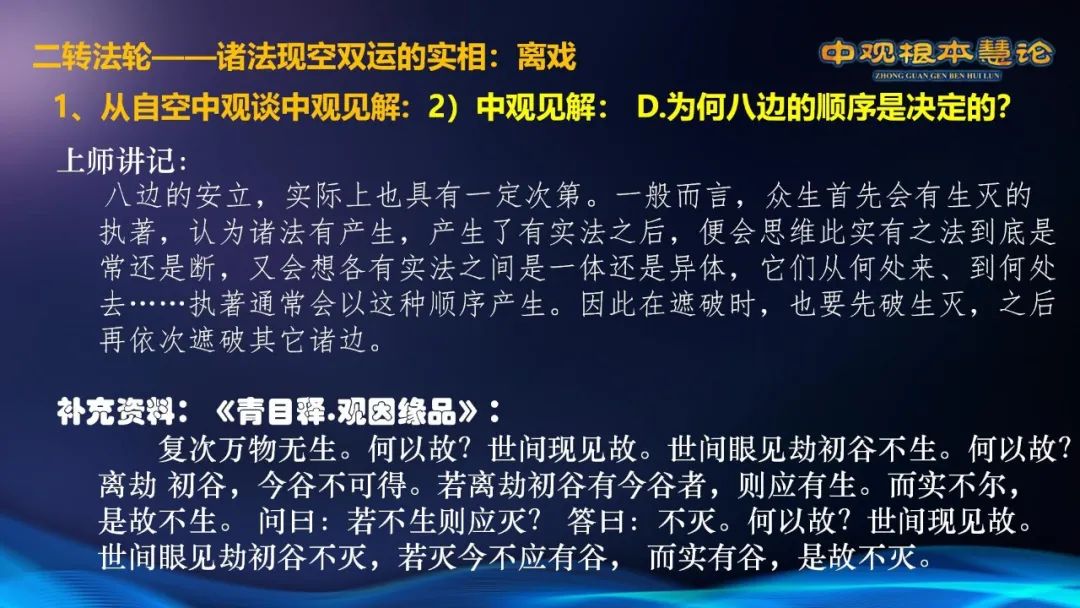 二转法轮——诸法现空双运的实相：离戏

中观根本慧论
ZHONG GUAN GEN BEN HUI LUN

1、从自空中观谈中观见解：2）中观见解： D.为何八边的顺序是决定的?

上师讲记：
八边的安立，实际上也具有一定次第。一般而言，众生首先会有生灭的执著，认为诸法有产生，产生了有实法之后，便会思维此实有之法到底是常还是断，又会想各有实法之间是一体还是异体，它们从何处来、到何处去……执著通常会以这种顺序产生。因此在遮破时，也要先破生灭，之后再依次遮破其它诸边。

补充资料：《青目释.观因缘品》：
复次万物无生。何以故？世间现见故。世间眼见劫初谷不生。何以故？离劫 初谷，今谷不可得。若离劫初谷有今谷者，则应有生。而实不尔，是故不生。 问曰：若不生则应灭？ 答曰：不灭。何以故？世间现见故。世间眼见劫初谷不灭，若灭今不应有谷， 而实有谷，是故不灭。